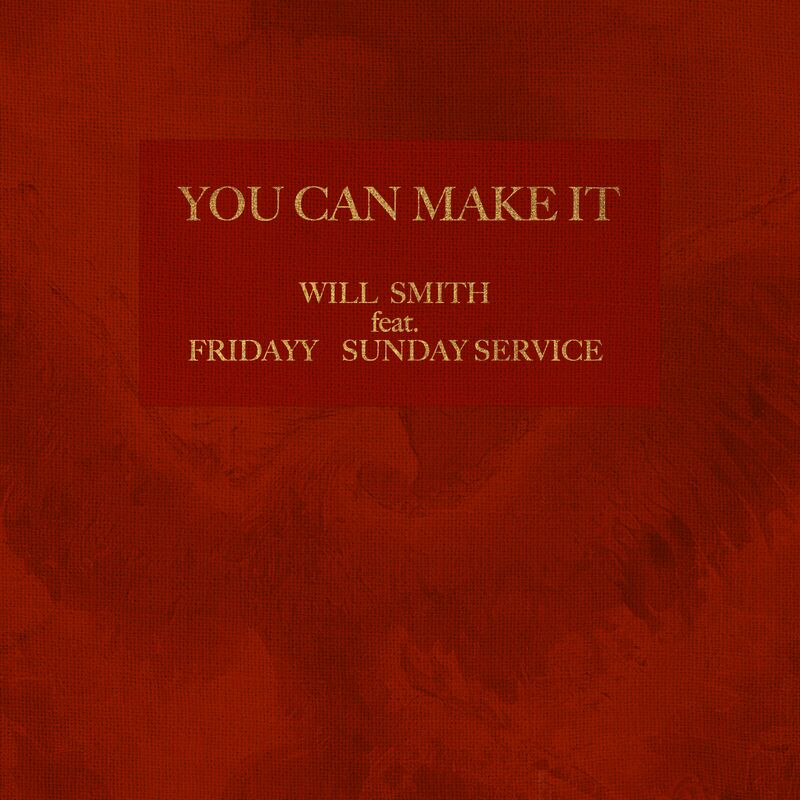 YOU CAN MAKE IT

WILL SMITH
feat.
FRIDAYY SUNDAY SERVICE